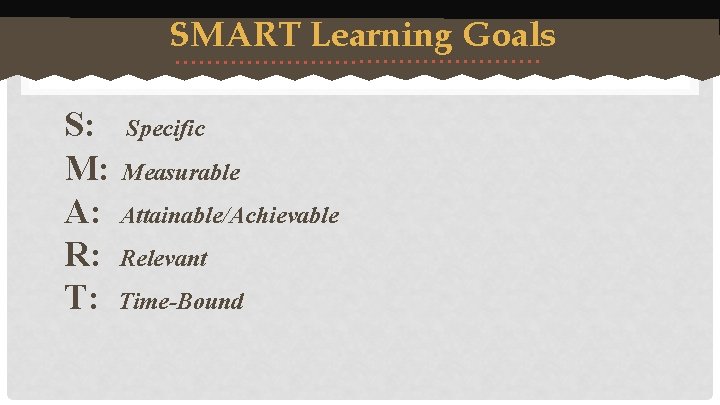 SMART Learning Goals

S: Specific
M: Measurable
A: Attainable/Achievable
R: Relevant
T: Time-Bound